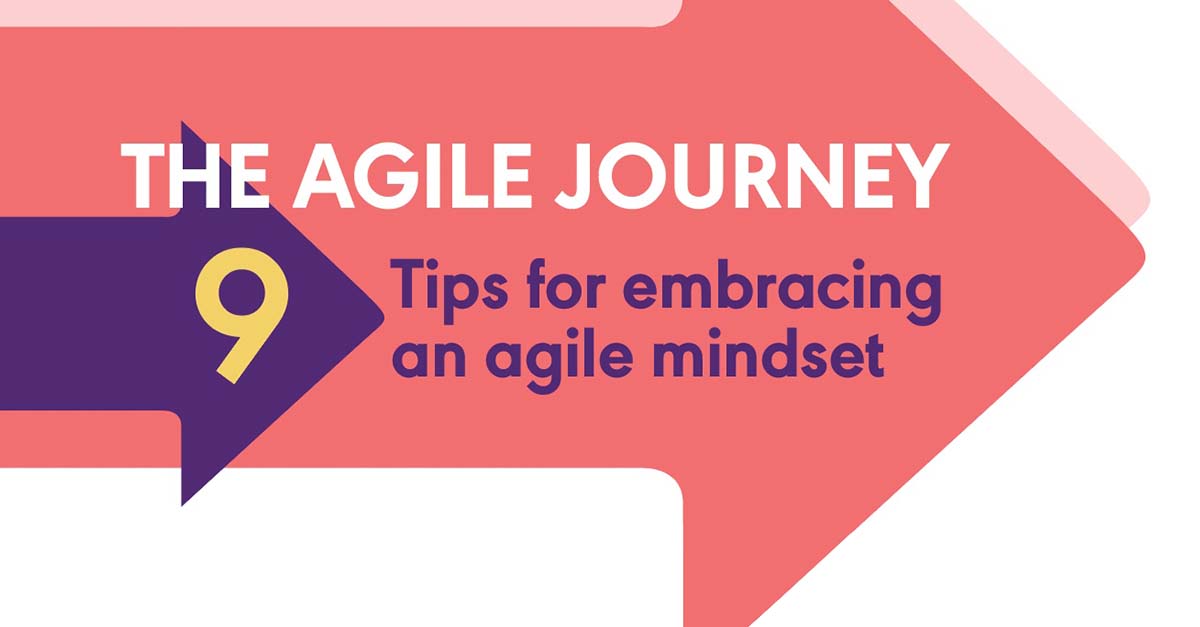 THE AGILE JOURNEY

9 Tips for embracing an agile mindset